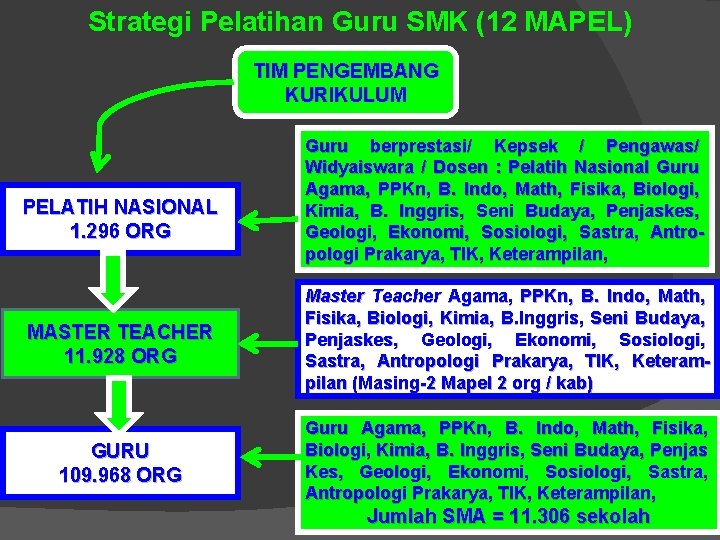 Strategi Pelatihan Guru SMK (12 MAPEL)

TIM PENGEMBANG KURIKULUM

PELATIH NASIONAL
1.296 ORG

Guru berprestasi/ Kepsek / Pengawas/ Widyaiswara / Dosen : Pelatih Nasional Guru Agama, PPKn, B. Indo, Math, Fisika, Biologi, Kimia, B. Inggris, Seni Budaya, Penjaskes, Geologi, Ekonomi, Sosiologi, Sastra, Antropologi Prakarya, TIK, Keterampilan,

MASTER TEACHER
11.928 ORG

Master Teacher Agama, PPKn, B. Indo, Math, Fisika, Biologi, Kimia, B.Inggris, Seni Budaya, Penjaskes, Geologi, Ekonomi, Sosiologi, Sastra, Antropologi Prakarya, TIK, Keterampilan (Masing-2 Mapel 2 org / kab)

GURU
109.968 ORG

Guru Agama, PPKn, B. Indo, Math, Fisika, Biologi, Kimia, B. Inggris, Seni Budaya, Penjas Kes, Geologi, Ekonomi, Sosiologi, Sastra, Antropologi Prakarya, TIK, Keterampilan,
Jumlah SMA = 11.306 sekolah